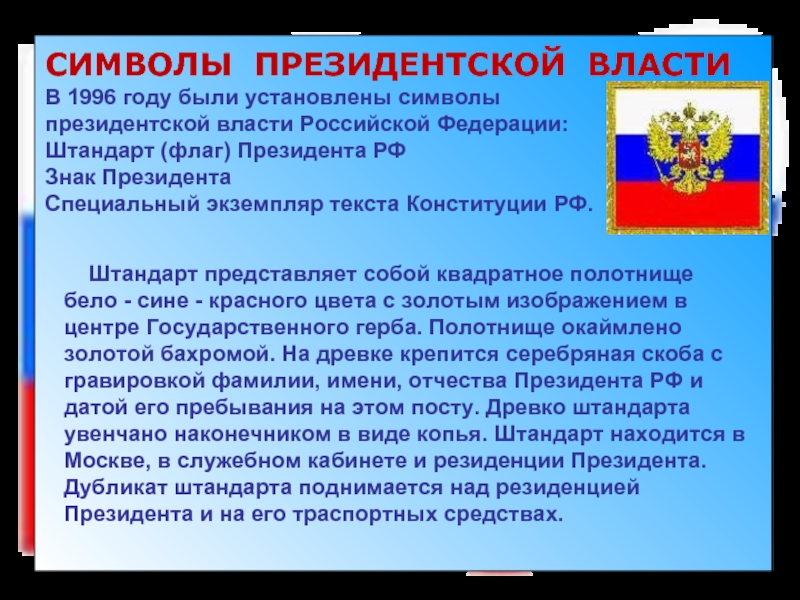 СИМВОЛЫ ПРЕЗИДЕНТСКОЙ ВЛАСТИ
В 1996 году были установлены символы президентской власти Российской Федерации:
Штандарт (флаг) Президента РФ
Знак Президента
Специальный экземпляр текста Конституции РФ.

Штандарт представляет собой квадратное полотнище бело - сине - красного цвета с золотым изображением в центре Государственного герба. Полотнище окаймлено золотой бахромой. На древке крепится серебряная скоба с гравировкой фамилии, имени, отчества Президента РФ и датой его пребывания на этом посту. Древко штандарта увенчано наконечником в виде копья. Штандарт находится в Москве, в служебном кабинете и резиденции Президента. Дубликат штандарта поднимается над резиденцией Президента и на его траспортных средствах.